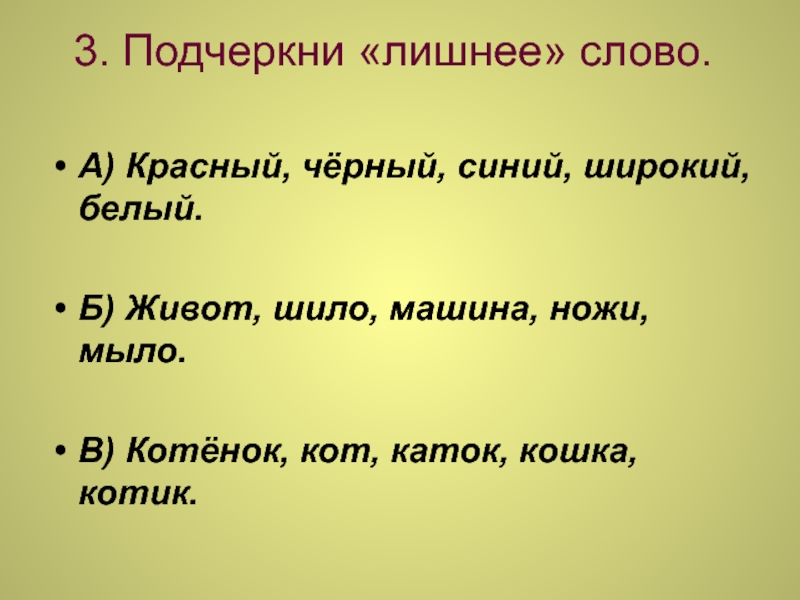 3. Подчеркни «лишнее» слово.

• А) Красный, чёрный, синий, широкий, белый.

• Б) Живот, шило, машина, ножи, мыло.

• В) Котёнок, кот, каток, кошка, котик.